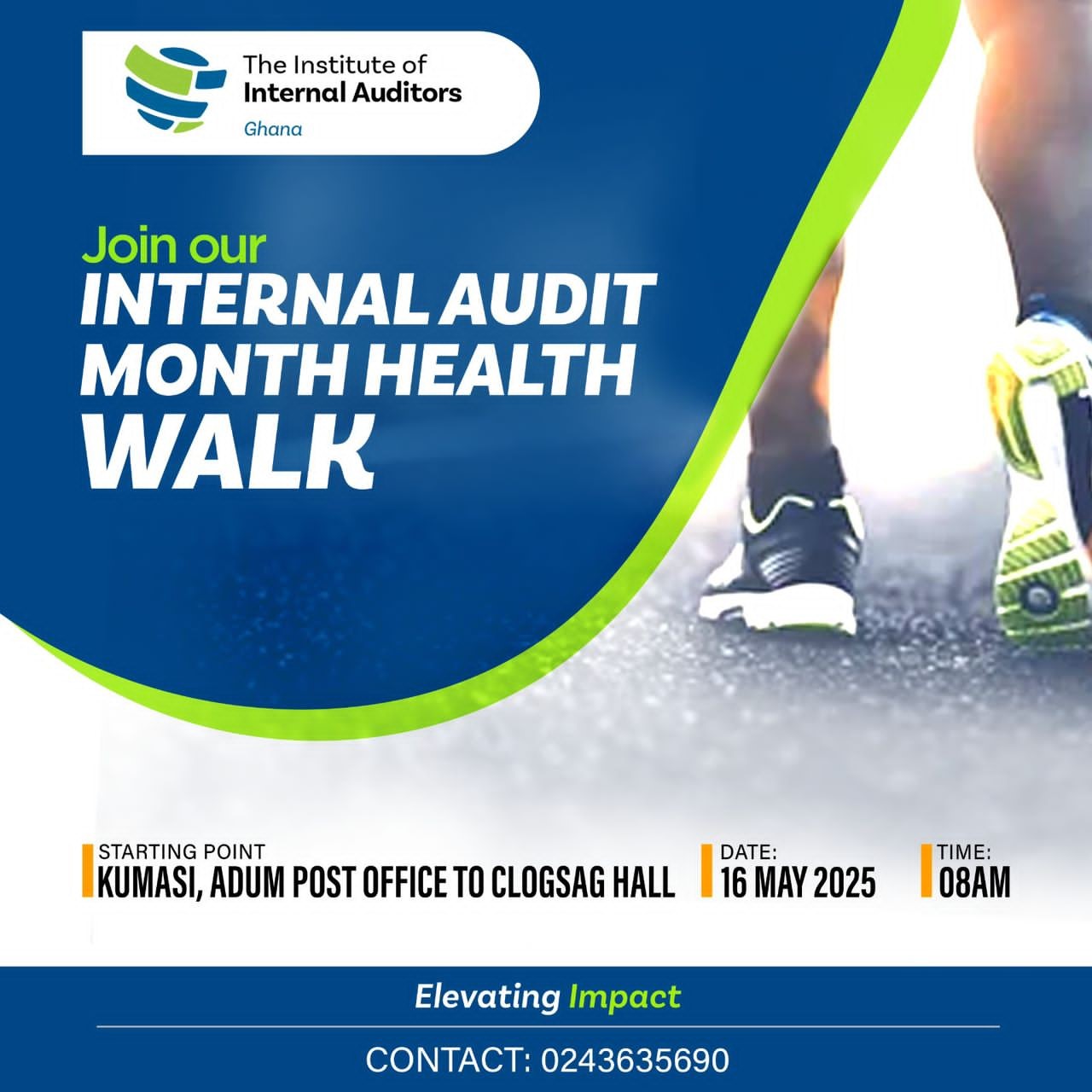 The Institute of Internal Auditors
Ghana

Join our
INTERNAL AUDIT MONTH HEALTH WALK

STARTING POINT
KUMASI, ADUM POST OFFICE TO CLOGSAG HALL

DATE:
16 MAY 2025

TIME:
08AM

Elevating Impact

CONTACT: 0243635690